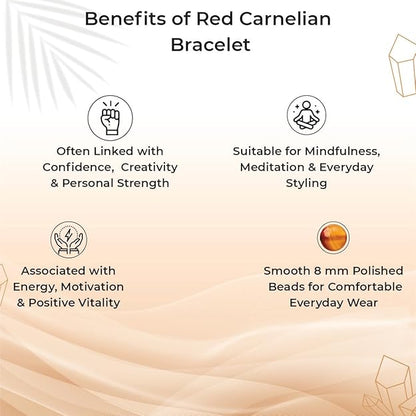 Benefits of Red Carnelian Bracelet

Often Linked with Confidence, Creativity & Personal Strength

Suitable for Mindfulness, Meditation & Everyday Styling

Associated with Energy, Motivation & Positive Vitality

Smooth 8 mm Polished Beads for Comfortable Everyday Wear